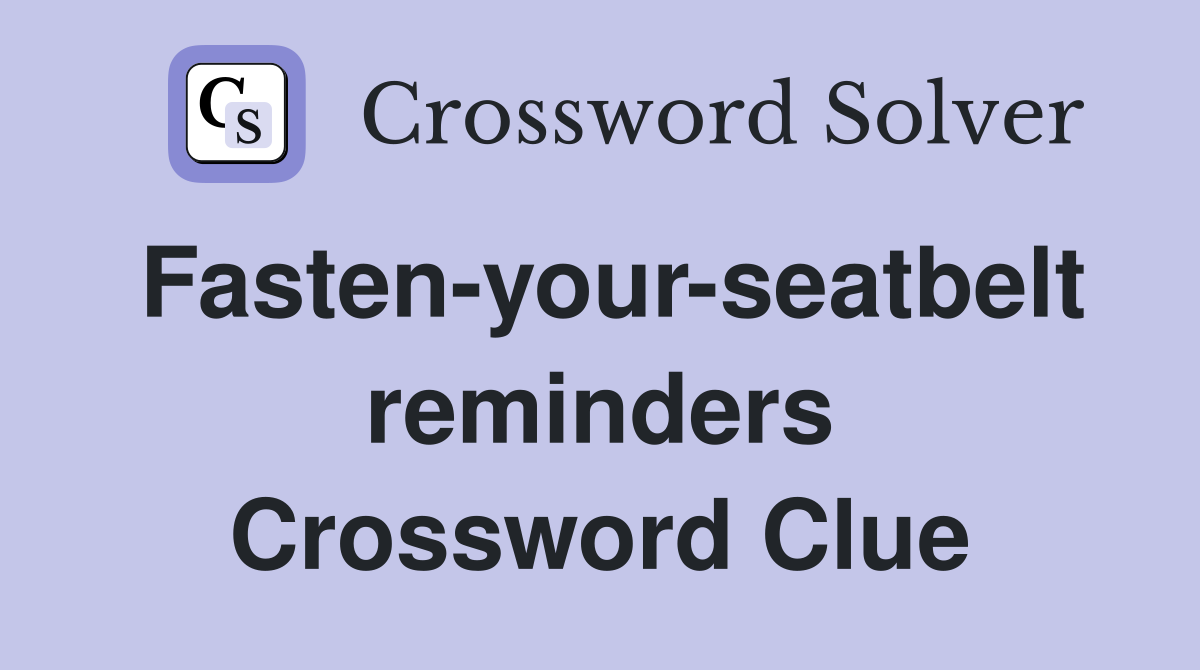 CS Crossword Solver

Fasten-your-seatbelt reminders Crossword Clue